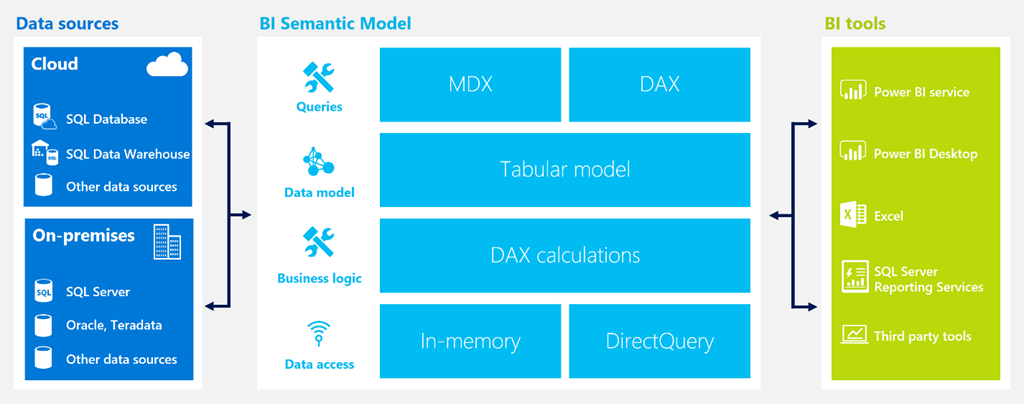 Data sources

Cloud

SQL Database

SQL Data Warehouse

Other data sources

On-premises

SQL Server

Oracle, Teradata

Other data sources

BI Semantic Model

Queries

MDX

DAX

Data model

Tabular model

Business logic

DAX calculations

Data access

In-memory

DirectQuery

BI tools

Power BI service

Power BI Desktop

Excel

SQL Server Reporting Services

Third party tools